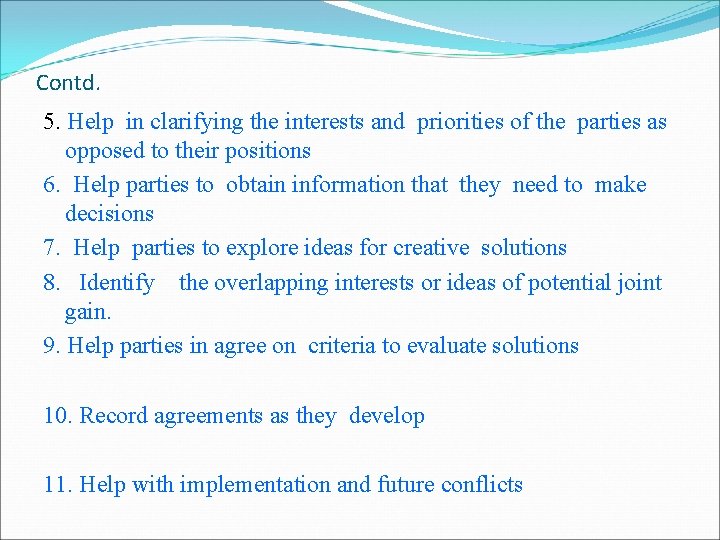 Contd.

5. Help in clarifying the interests and priorities of the parties as opposed to their positions

6. Help parties to obtain information that they need to make decisions

7. Help parties to explore ideas for creative solutions

8. Identify the overlapping interests or ideas of potential joint gain.

9. Help parties in agree on criteria to evaluate solutions

10. Record agreements as they develop

11. Help with implementation and future conflicts